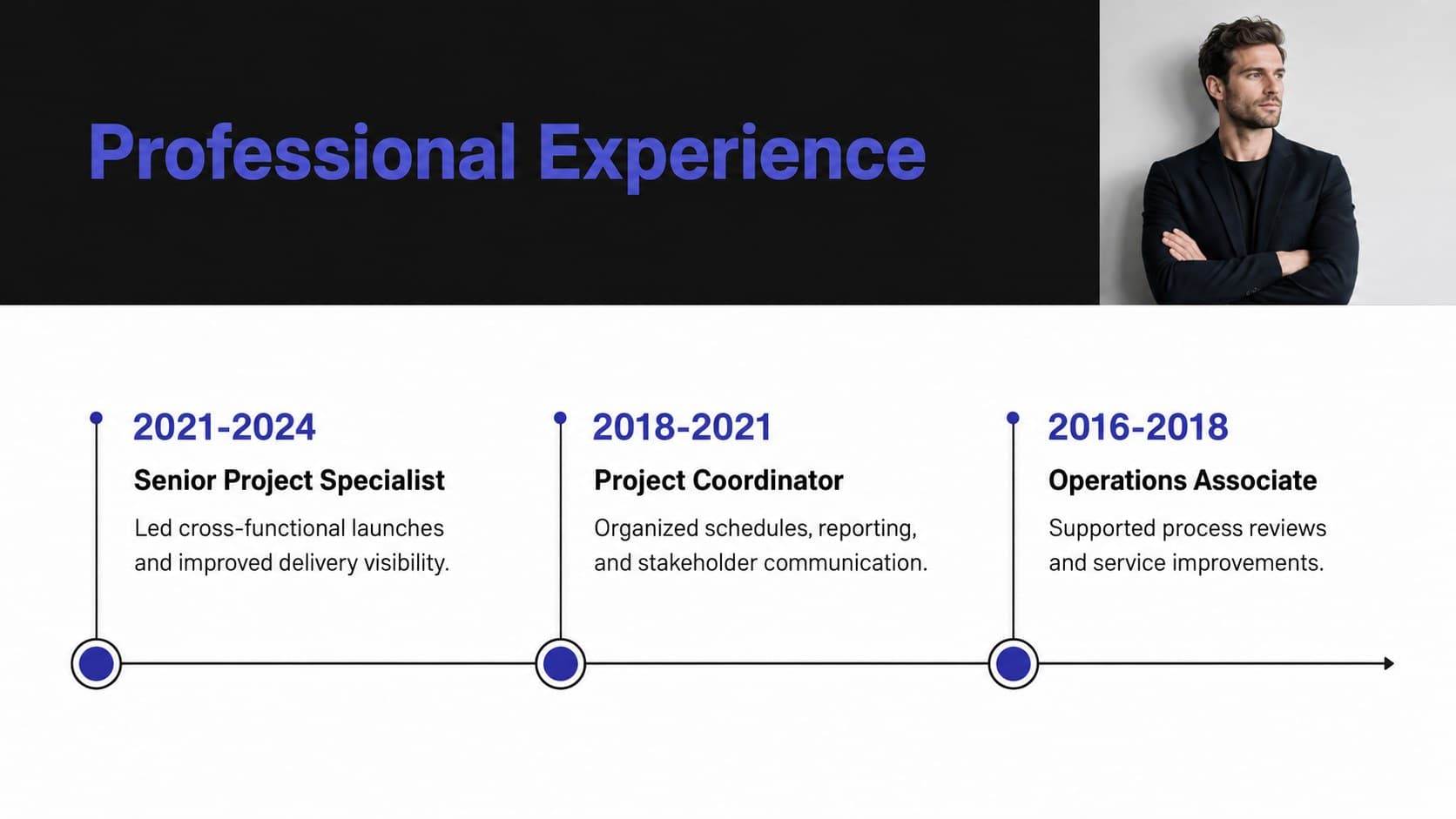 Professional Experience

2021-2024

Senior Project Specialist

Led cross-functional launches and improved delivery visibility.

2018-2021

Project Coordinator

Organized schedules, reporting, and stakeholder communication.

2016-2018

Operations Associate

Supported process reviews and service improvements.